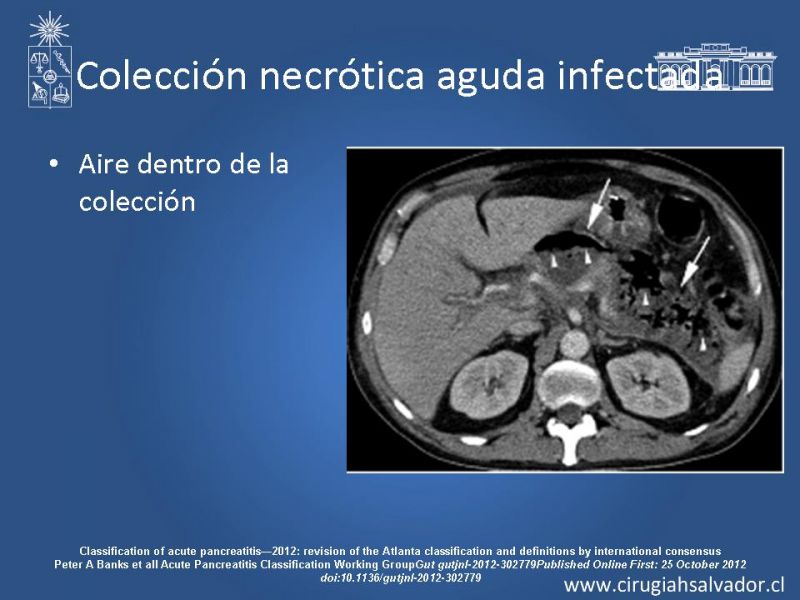 Colección necrótica aguda infectada

• Aire dentro de la colección

Classification of acute pancreatitis—2012: revision of the Atlanta classification and definitions by international consensus
Peter A Banks et all Acute Pancreatitis Classification Working GroupGut gutjnl-2012-302779Published Online First: 25 October 2012
doi:10.1136/gutjnl-2012-302779

www.cirugiahsalvador.cl